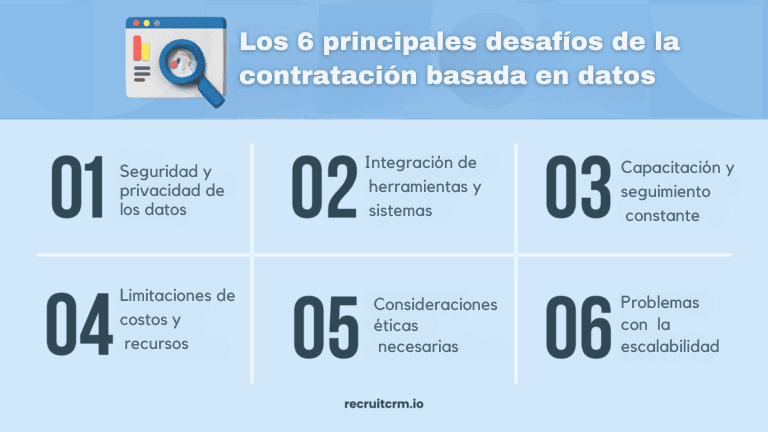 Los 6 principales desafíos de la contratación basada en datos

01 Seguridad y privacidad de los datos

02 Integración de herramientas y sistemas

03 Capacitación y seguimiento constante

04 Limitaciones de costos y recursos

05 Consideraciones éticas necesarias

06 Problemas con la escalabilidad

recruitcrm.io